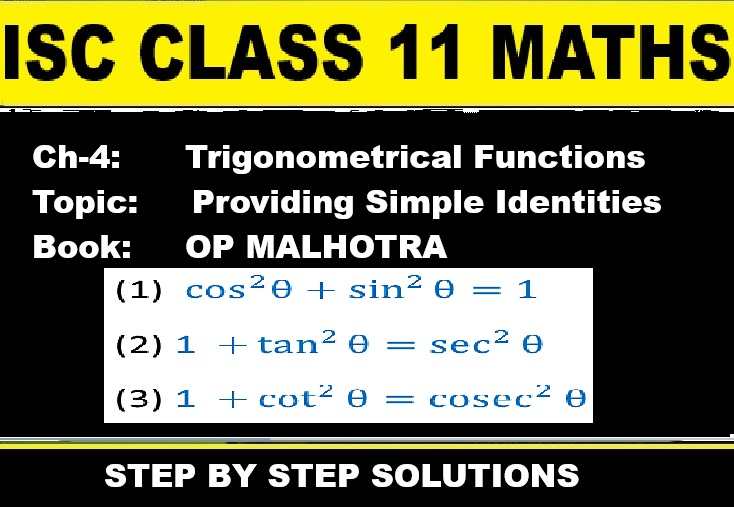 ISC CLASS 11 MATHS

Ch-4: Trigonometrical Functions
Topic: Providing Simple Identities
Book: OP MALHOTRA

(1) $\cos^2\theta + \sin^2\theta = 1$

(2) $1 + \tan^2\theta = \sec^2\theta$

(3) $1 + \cot^2\theta = \operatorname{cosec}^2\theta$

STEP BY STEP SOLUTIONS